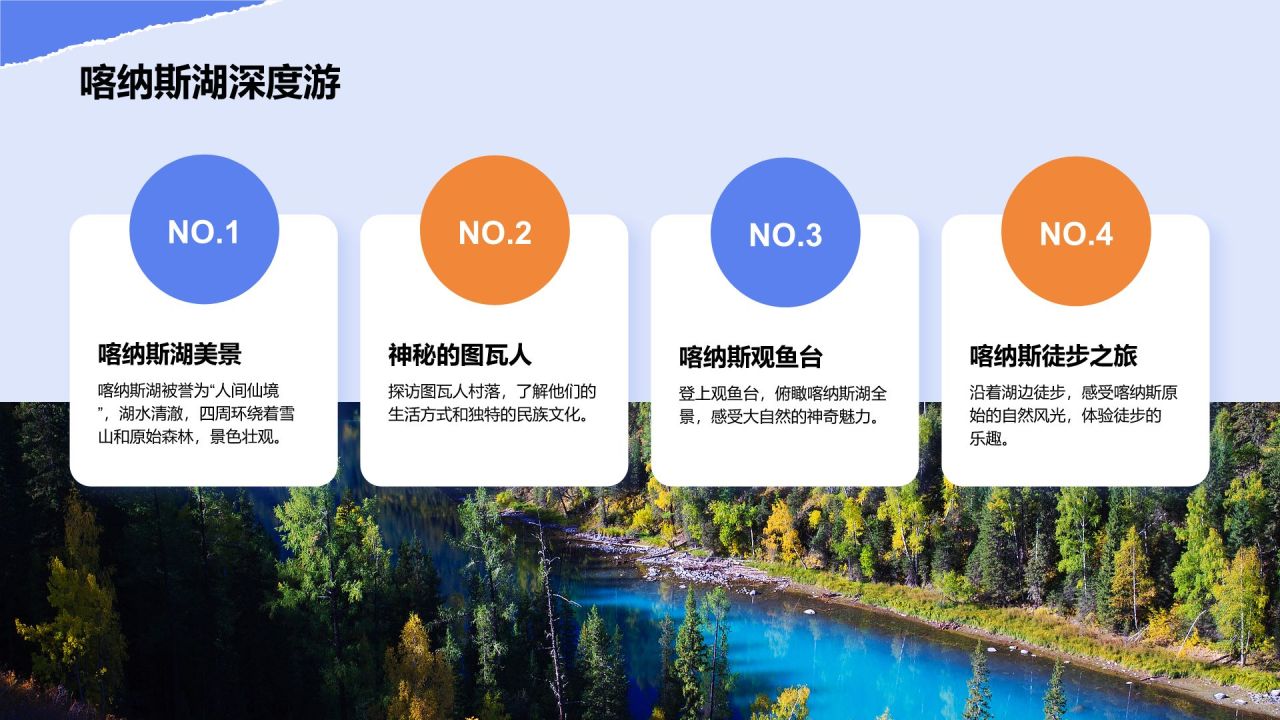 喀纳斯湖深度游

NO.1

喀纳斯湖美景

喀纳斯湖被誉为“人间仙境”，湖水清澈，四周环绕着雪山和原始森林，景色壮观。

NO.2

神秘的图瓦人

探访图瓦人村落，了解他们的生活方式和独特的民族文化。

NO.3

喀纳斯观鱼台

登上观鱼台，俯瞰喀纳斯湖全景，感受大自然的神奇魅力。

NO.4

喀纳斯徒步之旅

沿着湖边徒步，感受喀纳斯原始的自然风光，体验徒步的乐趣。